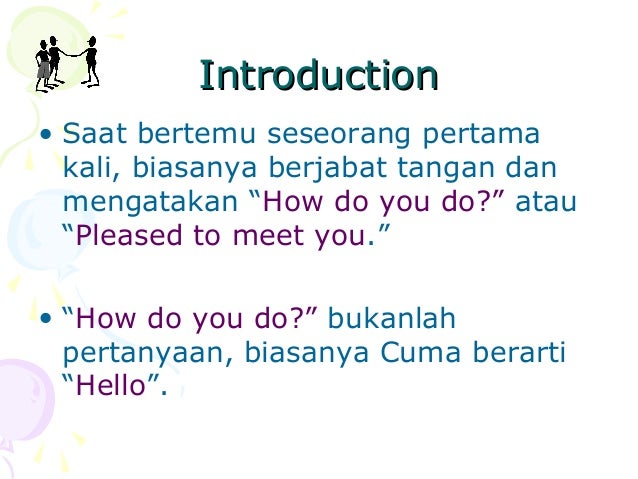 Introduction

• Saat bertemu seseorang pertama kali, biasanya berjabat tangan dan mengatakan “How do you do?” atau “Pleased to meet you.”

• “How do you do?” bukanlah pertanyaan, biasanya Cuma berarti “Hello”.